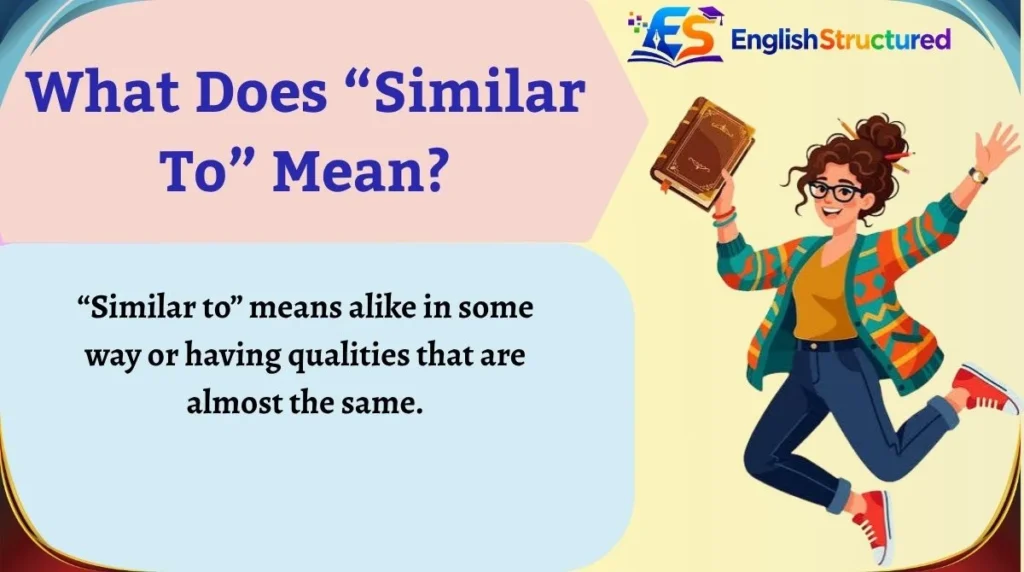 ES EnglishStructured

What Does “Similar To” Mean?

“Similar to” means alike in some way or having qualities that are almost the same.